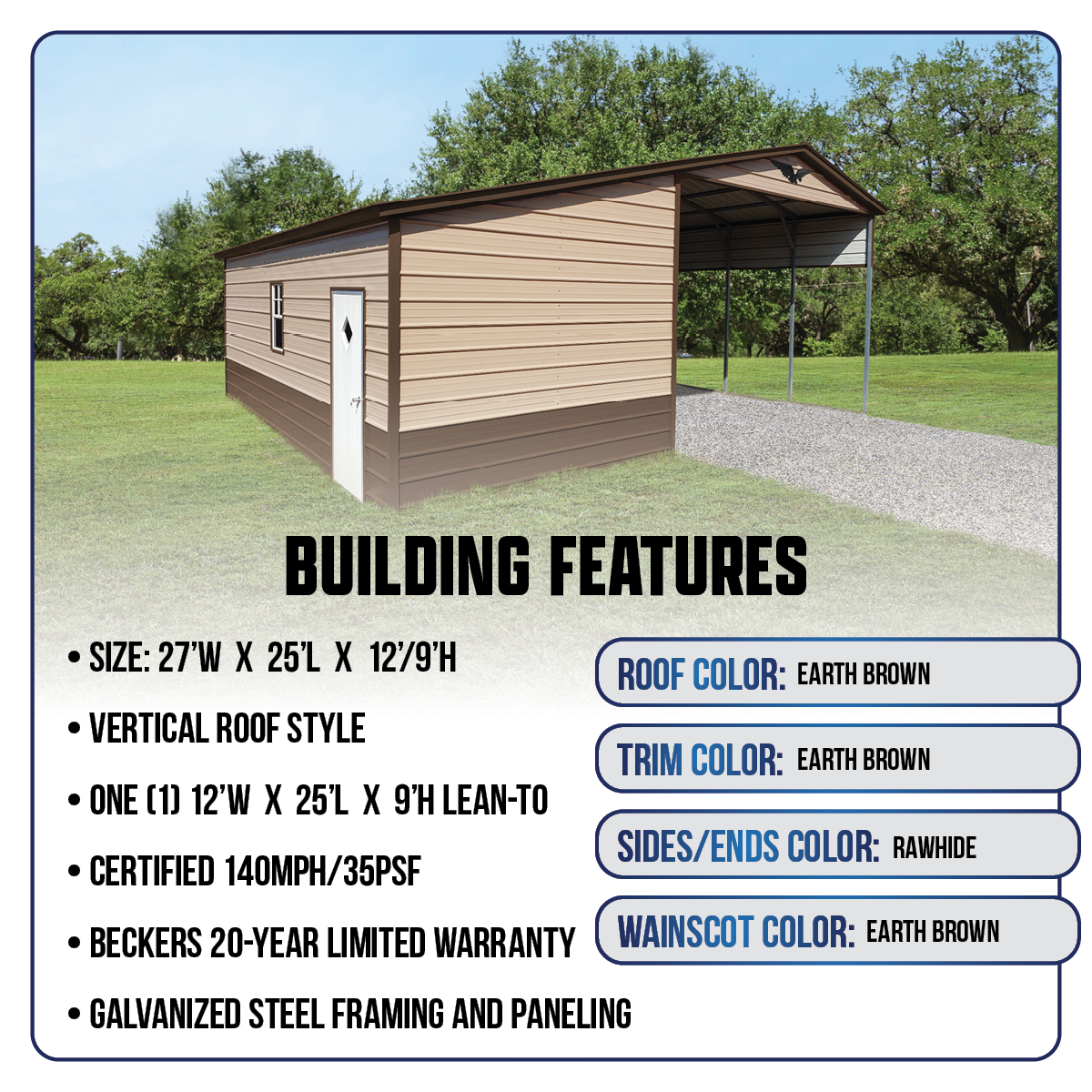 BUILDING FEATURES

• SIZE: 27'W X 25'L X 12'/9'H

• VERTICAL ROOF STYLE

• ONE (1) 12'W X 25'L X 9'H LEAN-TO

• CERTIFIED 140MPH/35PSF

• BECKERS 20-YEAR LIMITED WARRANTY

• GALVANIZED STEEL FRAMING AND PANELING

ROOF COLOR: EARTH BROWN

TRIM COLOR: EARTH BROWN

SIDES/ENDS COLOR: RAWHIDE

WAINSCOT COLOR: EARTH BROWN